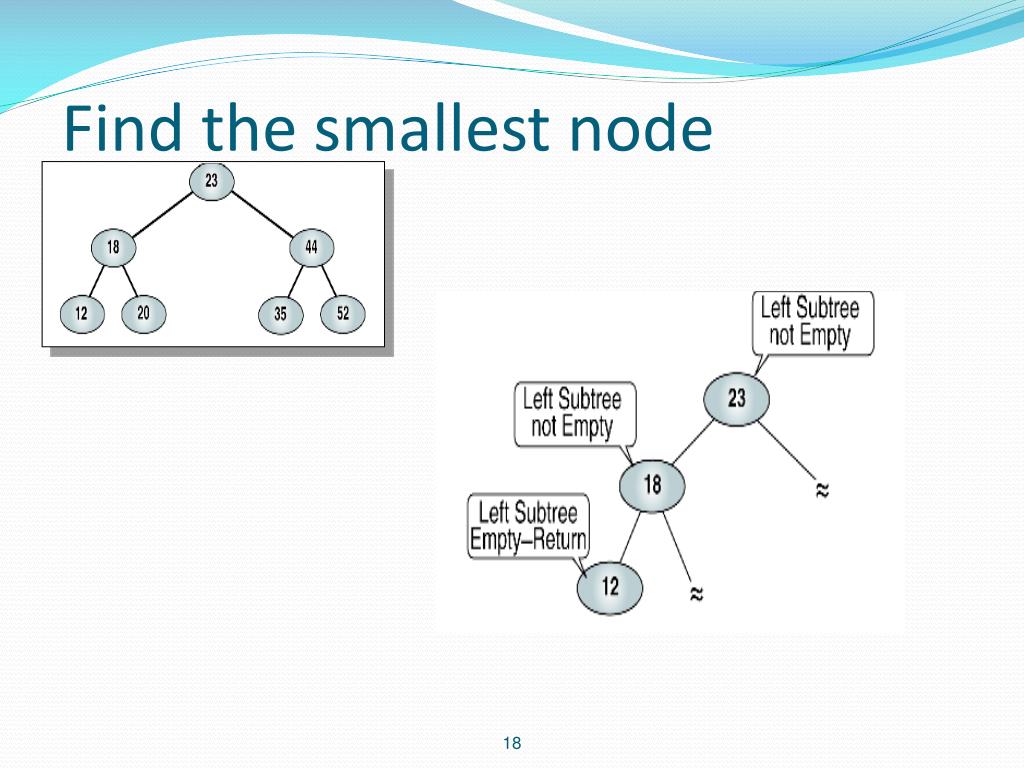 Find the smallest node

23
18
44
12
20
35
52

Left Subtree not Empty
23
Left Subtree not Empty
18
≈
Left Subtree Empty–Return
12
≈

18